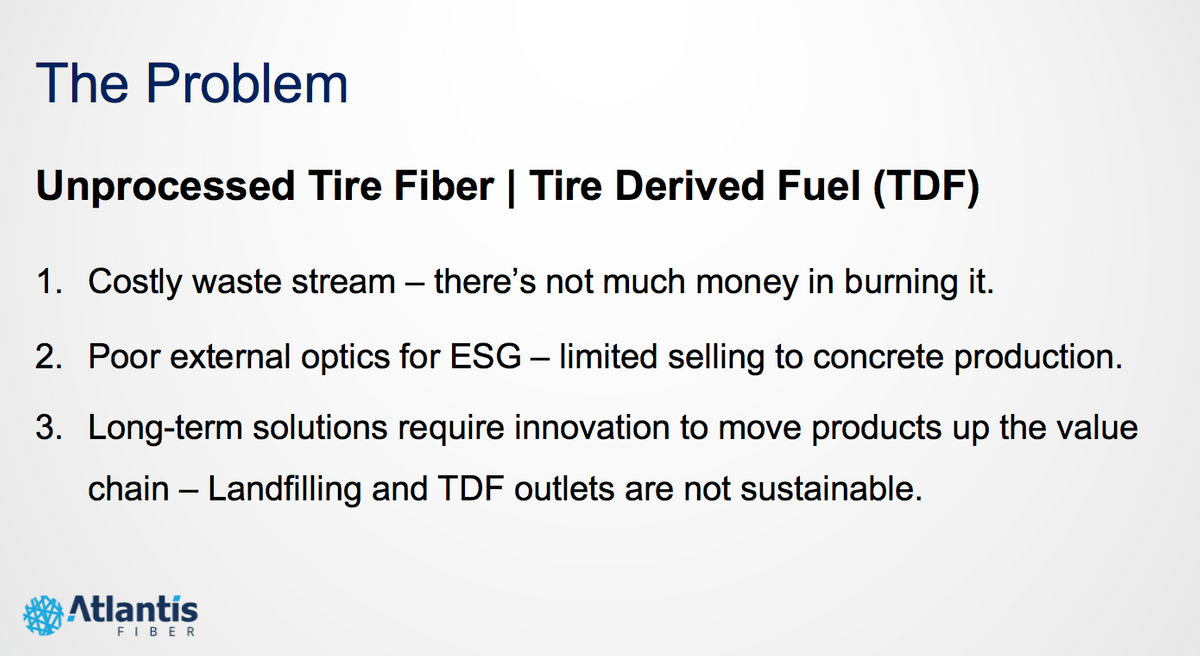 The Problem

Unprocessed Tire Fiber | Tire Derived Fuel (TDF)

1. Costly waste stream – there's not much money in burning it.

2. Poor external optics for ESG – limited selling to concrete production.

3. Long-term solutions require innovation to move products up the value chain – Landfilling and TDF outlets are not sustainable.

Atlantis FIBER